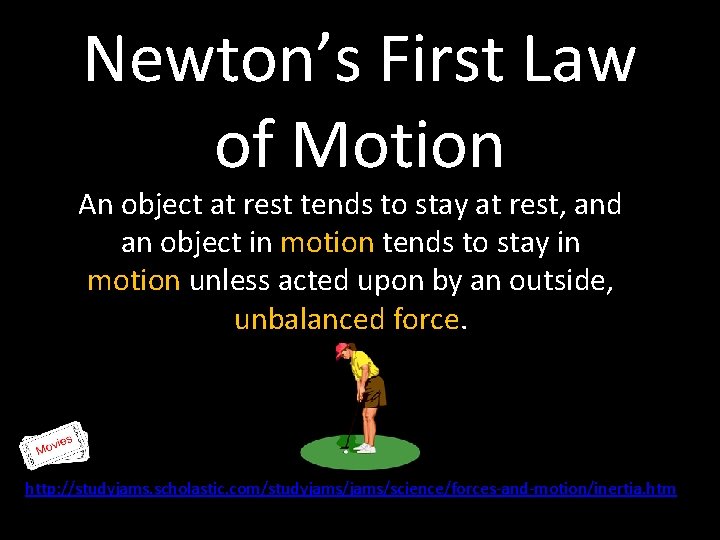 Newton's First Law of Motion

An object at rest tends to stay at rest, and an object in motion tends to stay in motion unless acted upon by an outside, unbalanced force.

Movies

http://studyjams.scholastic.com/studyjams/jams/science/forces-and-motion/inertia.htm